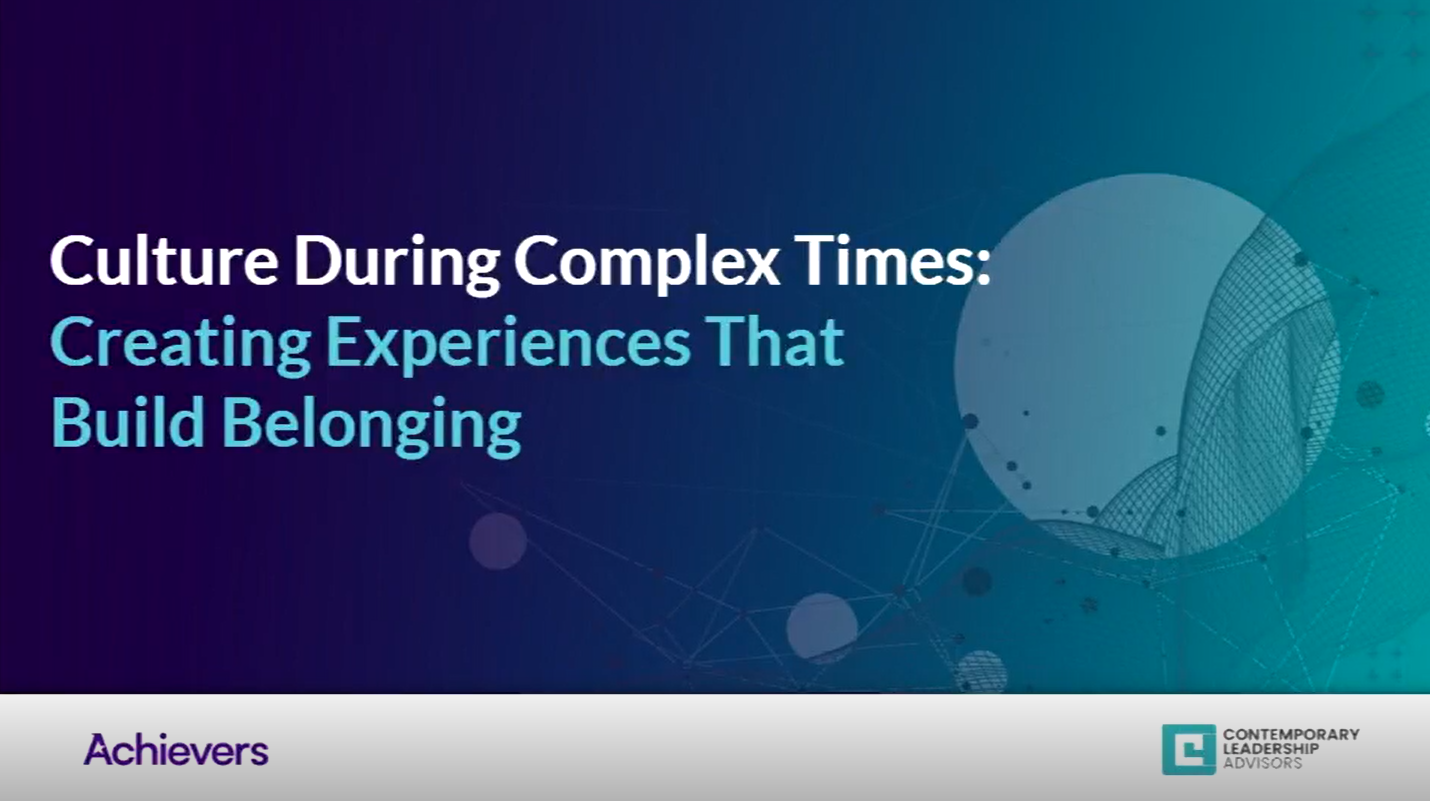 Culture During Complex Times:
Creating Experiences That Build Belonging

Achievers

CONTEMPORARY LEADERSHIP ADVISORS